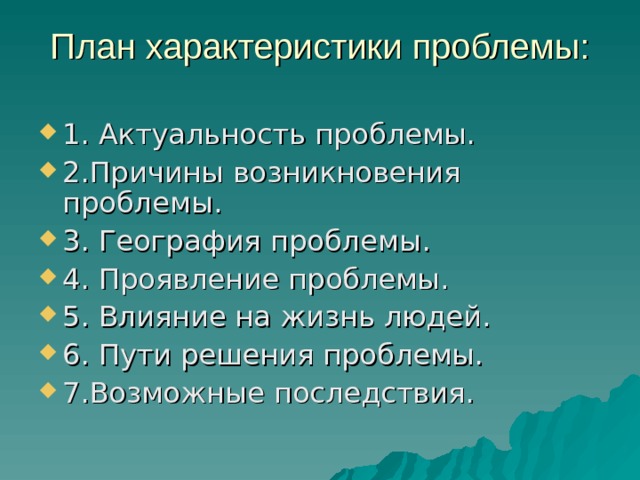 План характеристики проблемы:

1. Актуальность проблемы.
2.Причины возникновения проблемы.
3. География проблемы.
4. Проявление проблемы.
5. Влияние на жизнь людей.
6. Пути решения проблемы.
7.Возможные последствия.